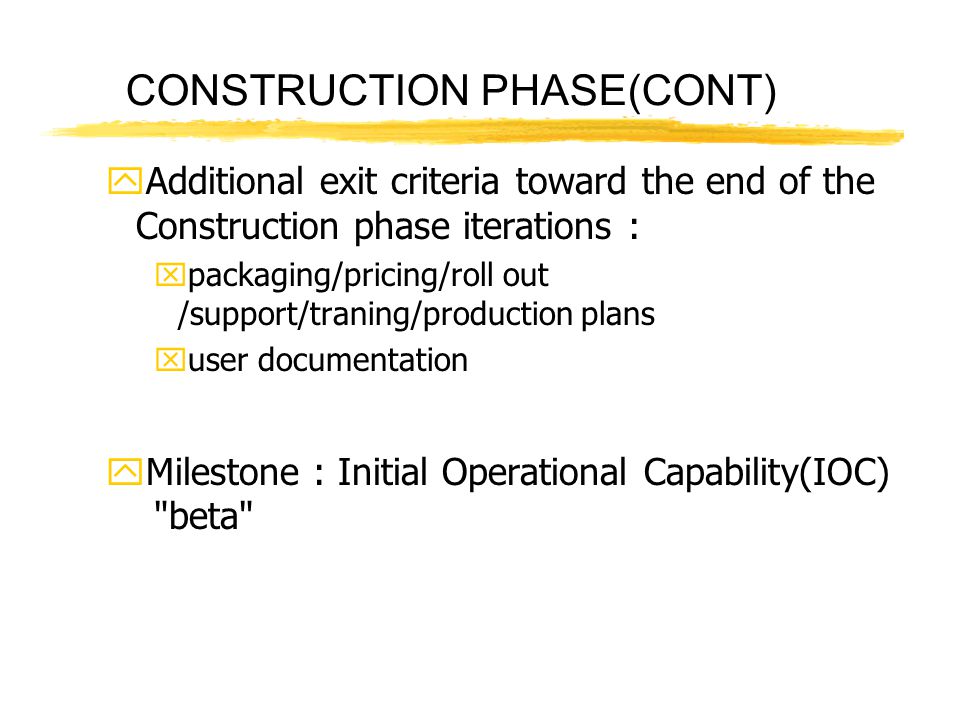 CONSTRUCTION PHASE(CONT)

Additional exit criteria toward the end of the Construction phase iterations :

packaging/pricing/roll out /support/traning/production plans

user documentation

Milestone : Initial Operational Capability(IOC) "beta"